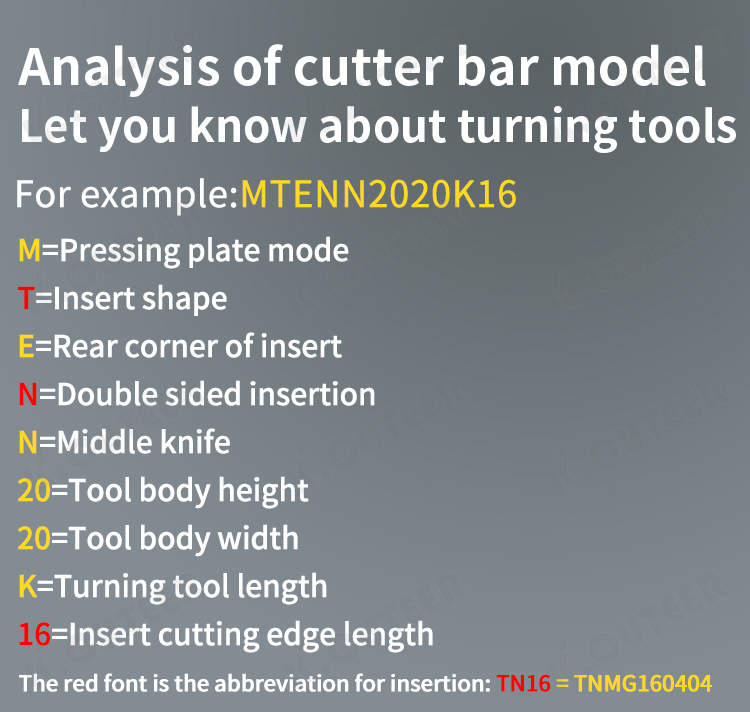 Analysis of cutter bar model
Let you know about turning tools

For example:MTENN2020K16

M=Pressing plate mode
T=Insert shape
E=Rear corner of insert
N=Double sided insertion
N=Middle knife
20=Tool body height
20=Tool body width
K=Turning tool length
16=Insert cutting edge length

The red font is the abbreviation for insertion: TN16 = TNMG160404